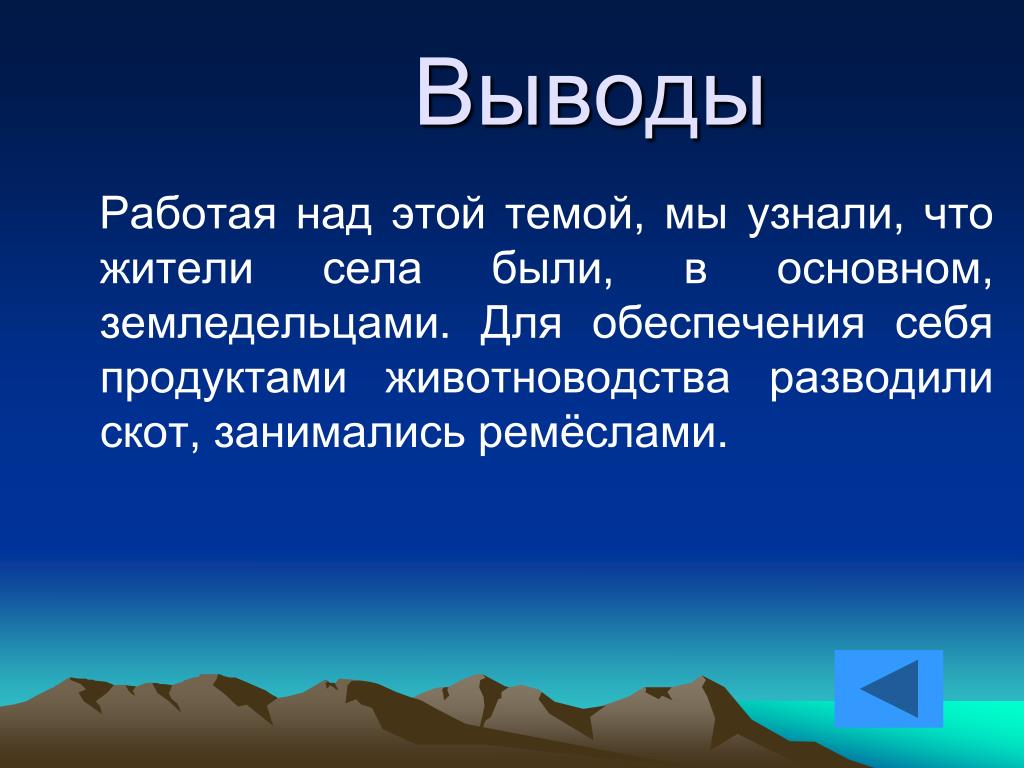 Выводы

Работая над этой темой, мы узнали, что жители села были, в основном, земледельцами. Для обеспечения себя продуктами животноводства разводили скот, занимались ремёслами.